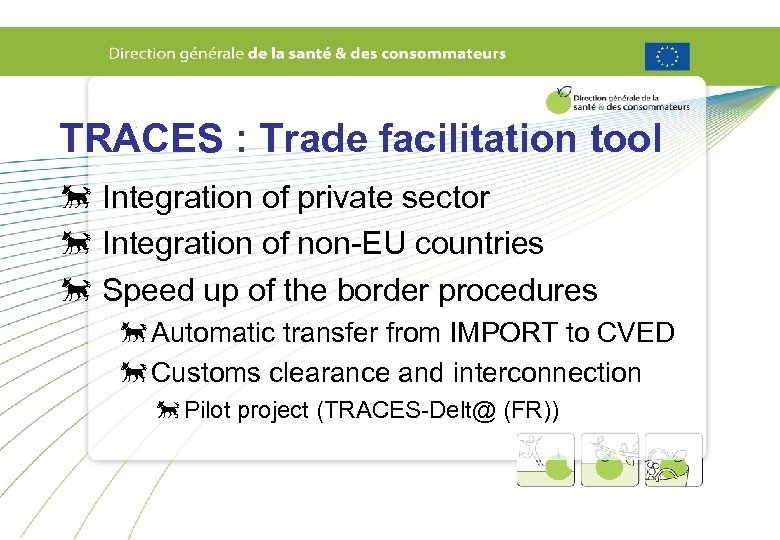 Direction générale de la santé & des consommateurs

Direction générale de la santé & des consommateurs

TRACES : Trade facilitation tool

Integration of private sector

Integration of non-EU countries

Speed up of the border procedures

Automatic transfer from IMPORT to CVED

Customs clearance and interconnection

Pilot project (TRACES-Delt@ (FR))